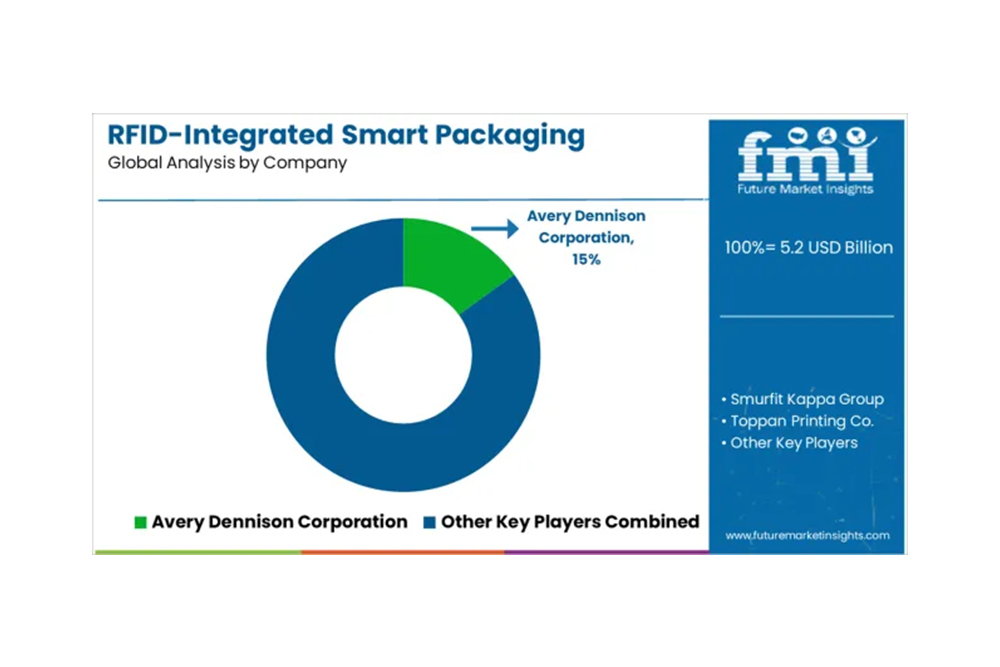 RFID-Integrated Smart Packaging
Global Analysis by Company

Avery Dennison Corporation, 15%

Avery Dennison Corporation
Other Key Players Combined

fmi
Future Market Insights

100%= 5.2 USD Billion

• Smurfit Kappa Group
• Toppan Printing Co.
• Other Key Players

www.futuremarketinsights.com